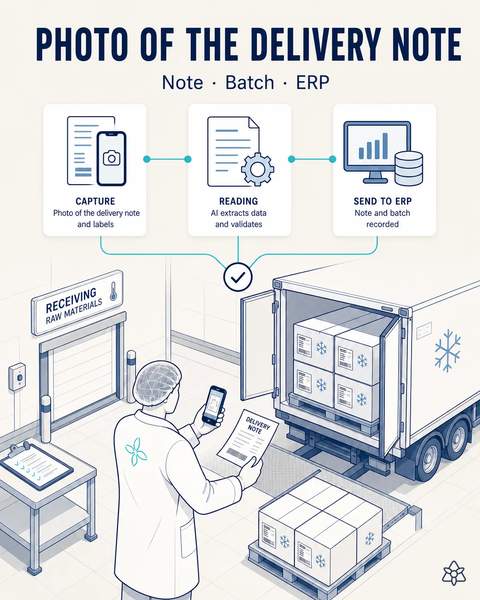 PHOTO OF THE DELIVERY NOTE

Note · Batch · ERP

CAPTURE
Photo of the delivery note and labels

READING
AI extracts data and validates

SEND TO ERP
Note and batch recorded

RECEIVING
RAW MATERIALS

DELIVERY NOTE